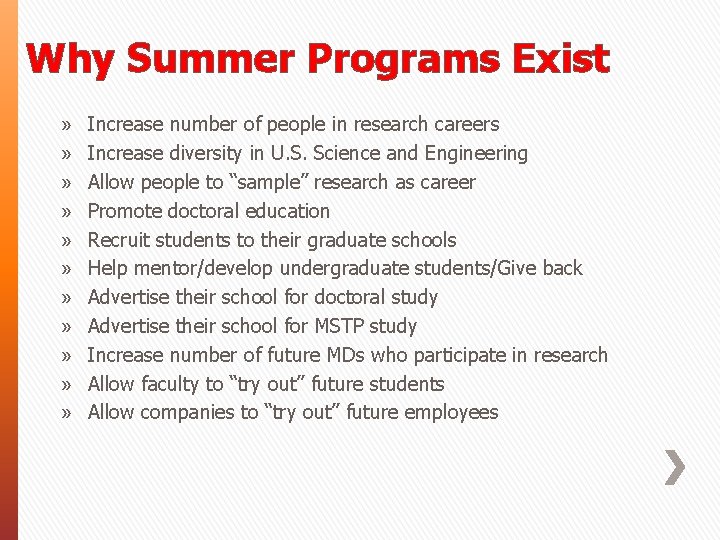 Why Summer Programs Exist

» Increase number of people in research careers
» Increase diversity in U.S. Science and Engineering
» Allow people to “sample” research as career
» Promote doctoral education
» Recruit students to their graduate schools
» Help mentor/develop undergraduate students/Give back
» Advertise their school for doctoral study
» Advertise their school for MSTP study
» Increase number of future MDs who participate in research
» Allow faculty to “try out” future students
» Allow companies to “try out” future employees